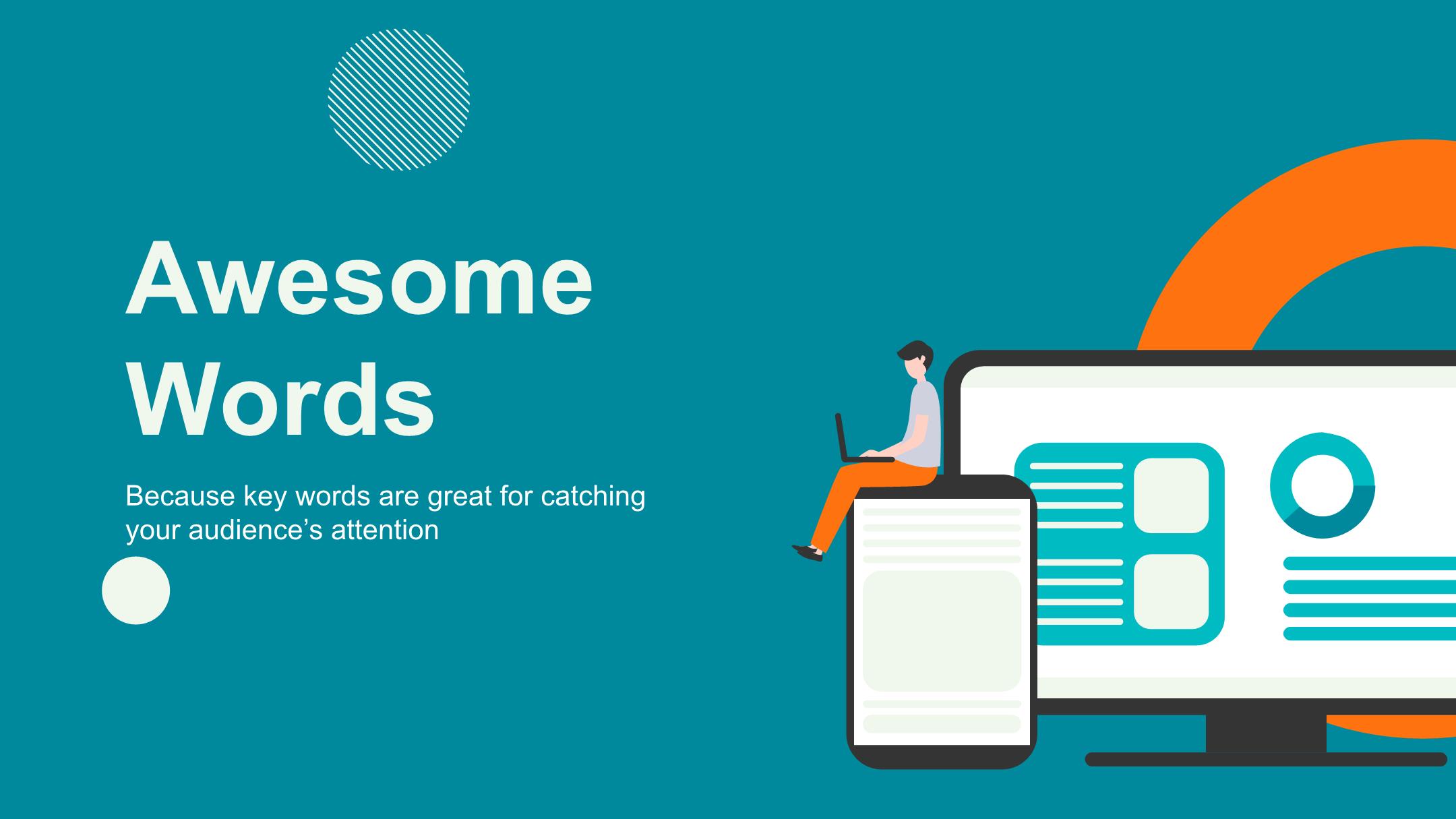 Awesome Words

Because key words are great for catching your audience’s attention